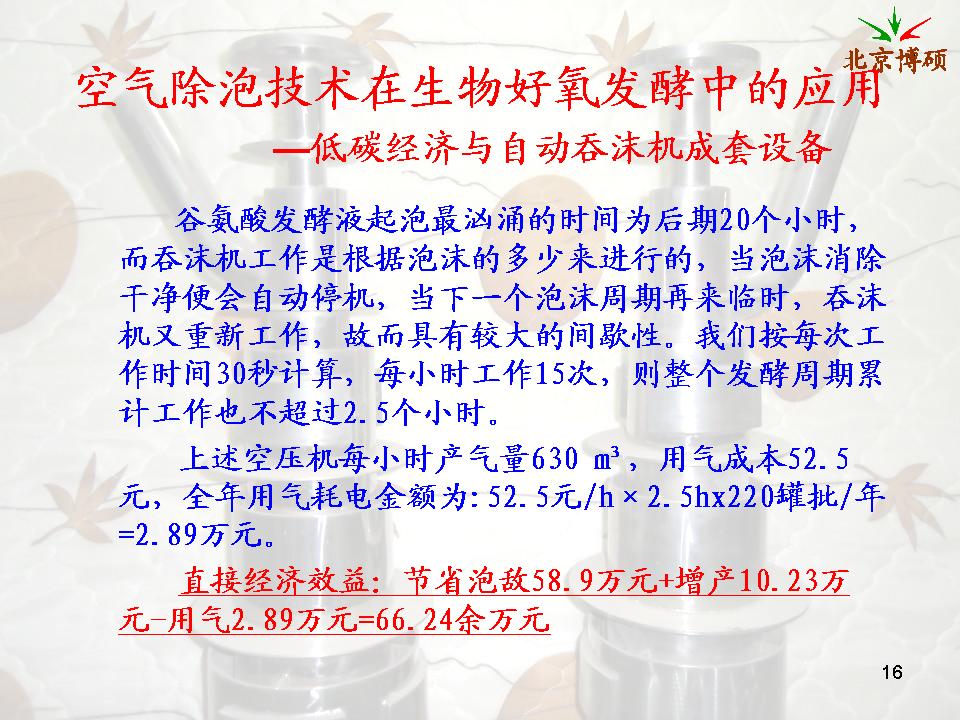 北京博硕

空气除泡技术在生物好氧发酵中的应用

—低碳经济与自动吞沫机成套设备

谷氨酸发酵液起泡最汹涌的时间为后期20个小时，而吞沫机工作是根据泡沫的多少来进行的，当泡沫消除干净便会自动停机，当下一个泡沫周期再来临时，吞沫机又重新工作，故而具有较大的间歇性。我们按每次工作时间30秒计算，每小时工作15次，则整个发酵周期累计工作也不超过2.5个小时。

上述空压机每小时产气量630 m³，用气成本52.5元，全年用气耗电金额为：52.5元/h×2.5hx220罐批/年=2.89万元。

直接经济效益：节省泡敌58.9万元+增产10.23万元-用气2.89万元=66.24余万元

16